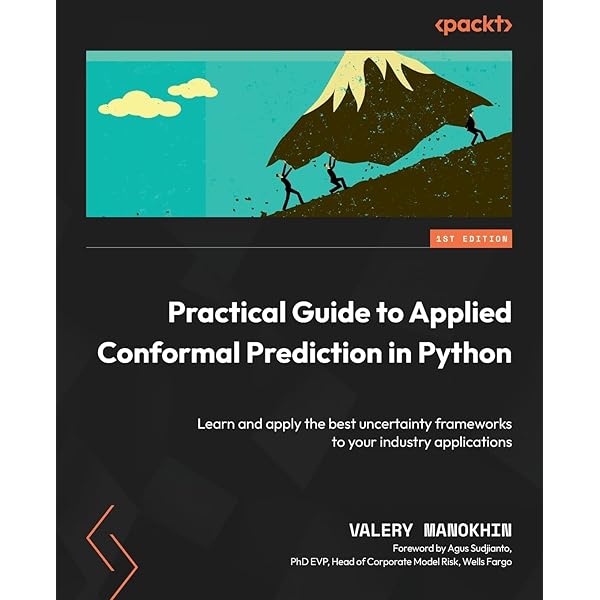 <packt>

1ST EDITION

Practical Guide to Applied Conformal Prediction in Python

Learn and apply the best uncertainty frameworks to your industry applications

VALERY MANOKHIN

Foreword by Agus Sudjianto, PhD EVP, Head of Corporate Model Risk, Wells Fargo